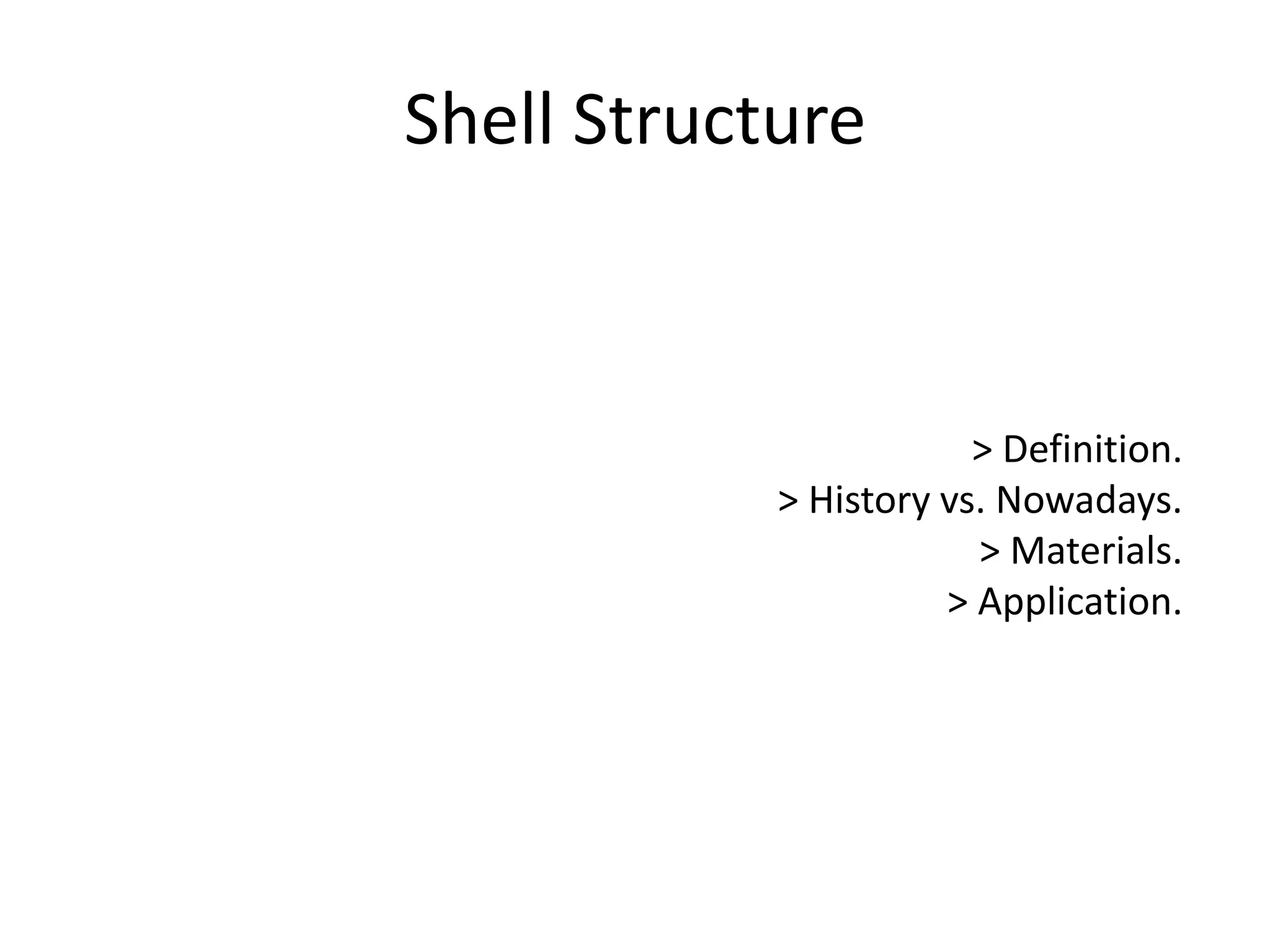 Shell Structure

> Definition.
> History vs. Nowadays.
> Materials.
> Application.